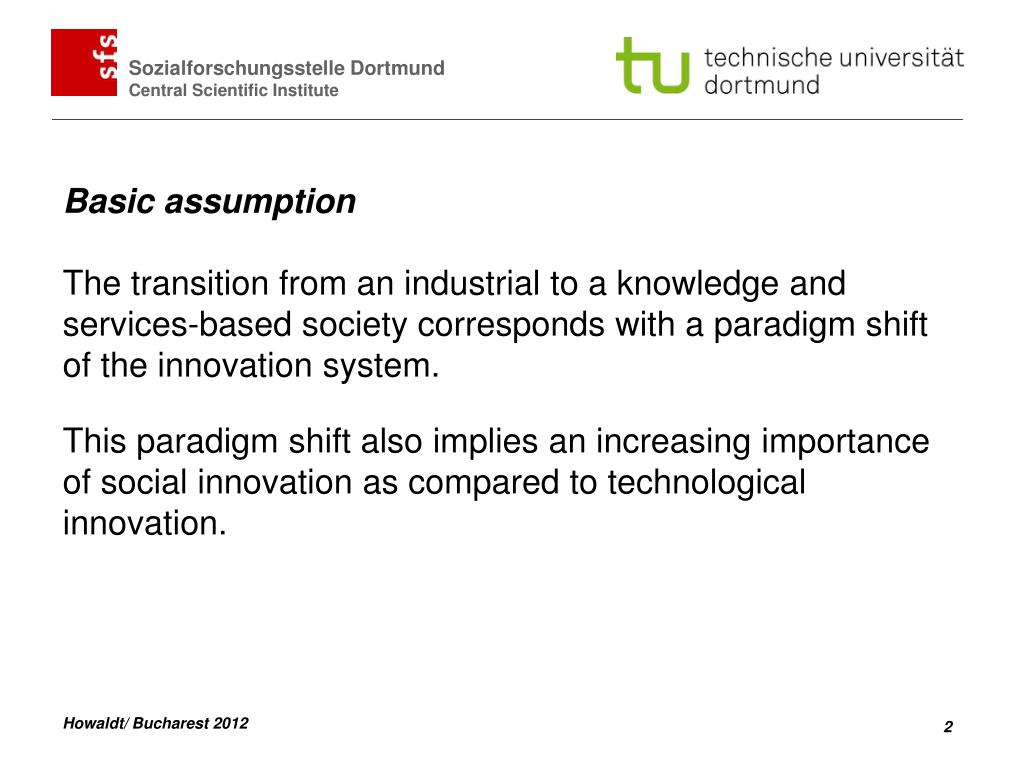 sfs
Sozialforschungsstelle Dortmund
Central Scientific Institute

tu technische universität dortmund

Basic assumption

The transition from an industrial to a knowledge and services-based society corresponds with a paradigm shift of the innovation system.

This paradigm shift also implies an increasing importance of social innovation as compared to technological innovation.

Howaldt/ Bucharest 2012

2